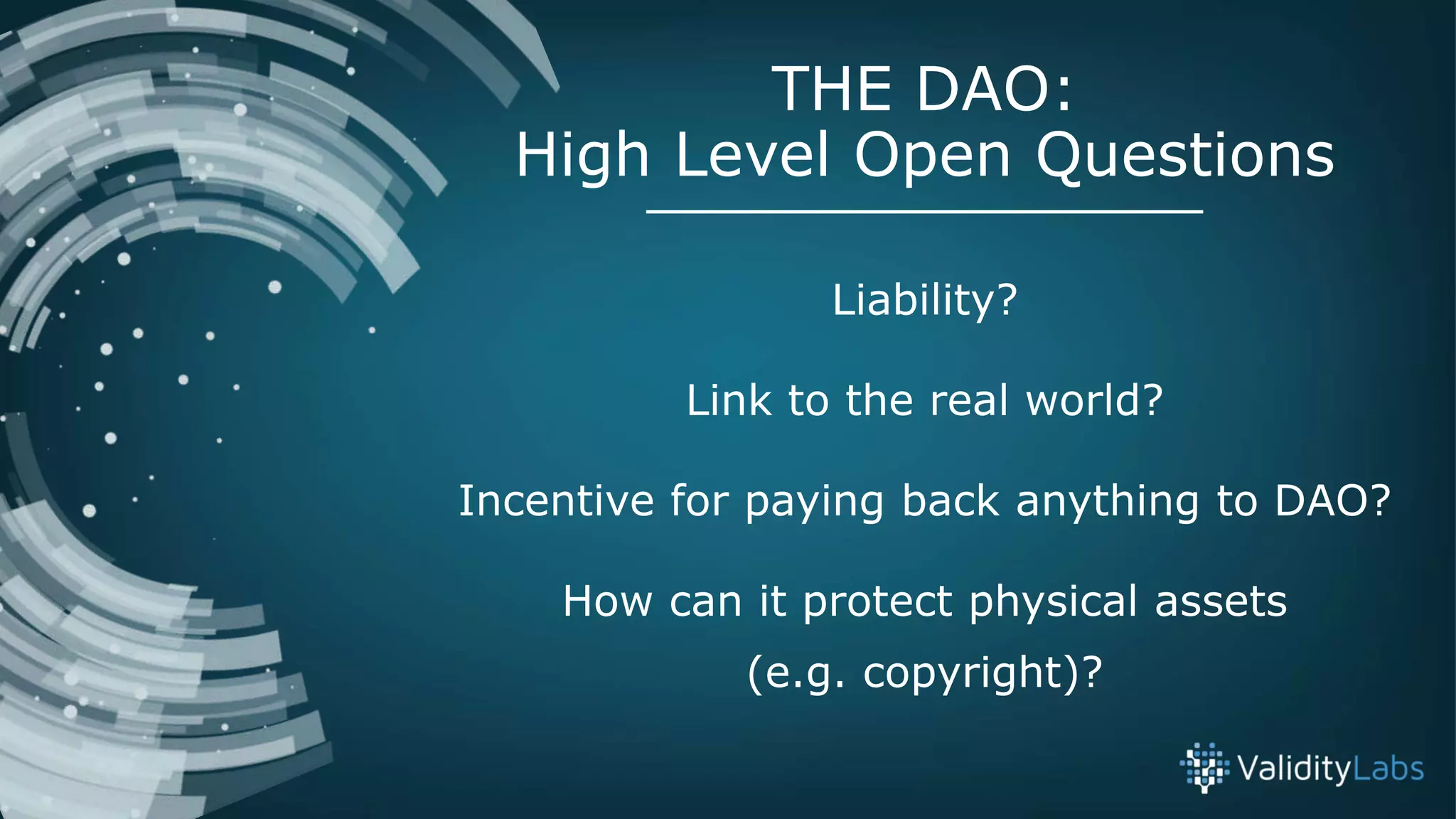 THE DAO:
High Level Open Questions

Liability?

Link to the real world?

Incentive for paying back anything to DAO?

How can it protect physical assets (e.g. copyright)?

ValidityLabs